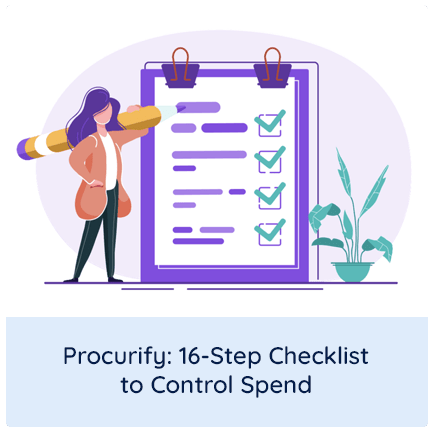 Procurify: 16-Step Checklist to Control Spend